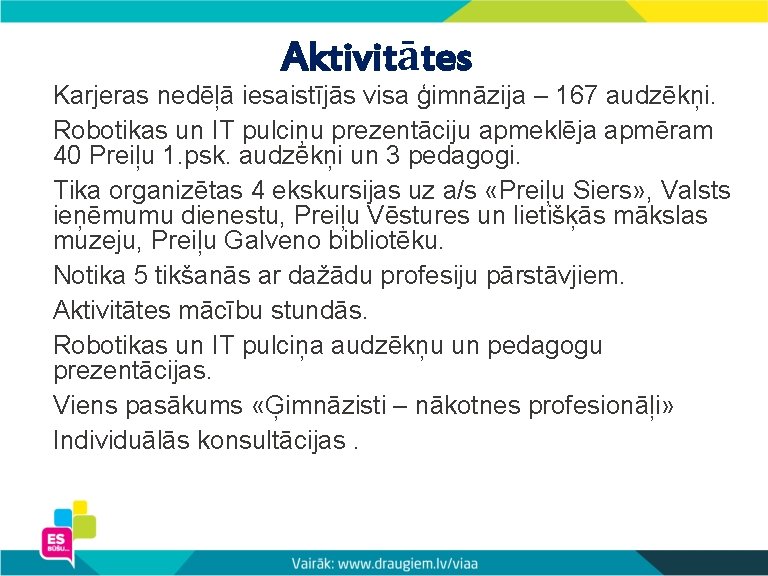 Aktivitātes

Karjeras nedēļā iesaistījās visa ģimnāzija – 167 audzēkņi.

Robotikas un IT pulciņu prezentāciju apmeklēja apmēram 40 Preiļu 1.psk. audzēkņi un 3 pedagogi.

Tika organizētas 4 ekskursijas uz a/s «Preiļu Siers», Valsts ieņēmumu dienestu, Preiļu Vēstures un lietišķās mākslas muzeju, Preiļu Galveno bibliotēku.

Notika 5 tikšanās ar dažādu profesiju pārstāvjiem.

Aktivitātes mācību stundās.

Robotikas un IT pulciņa audzēkņu un pedagogu prezentācijas.

Viens pasākums «Ģimnāzisti – nākotnes profesionāļi»

Individuālās konsultācijas .

ES BŪŠU...

Vairāk: www.draugiem.lv/viaa